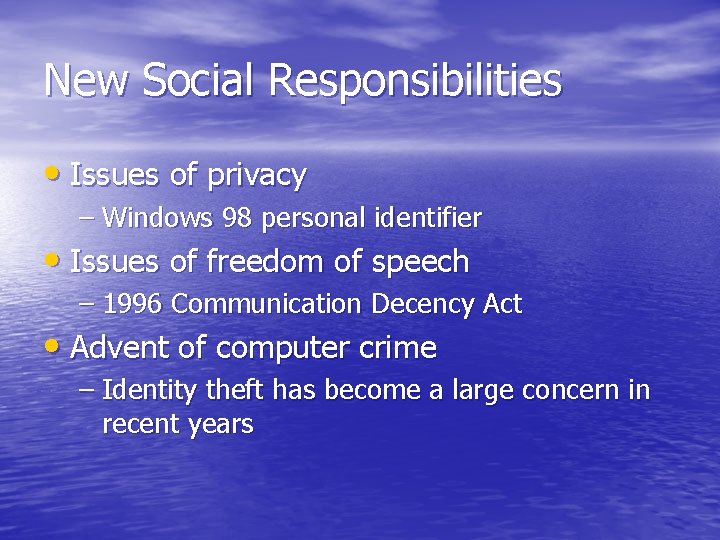 New Social Responsibilities

• Issues of privacy
– Windows 98 personal identifier
• Issues of freedom of speech
– 1996 Communication Decency Act
• Advent of computer crime
– Identity theft has become a large concern in recent years